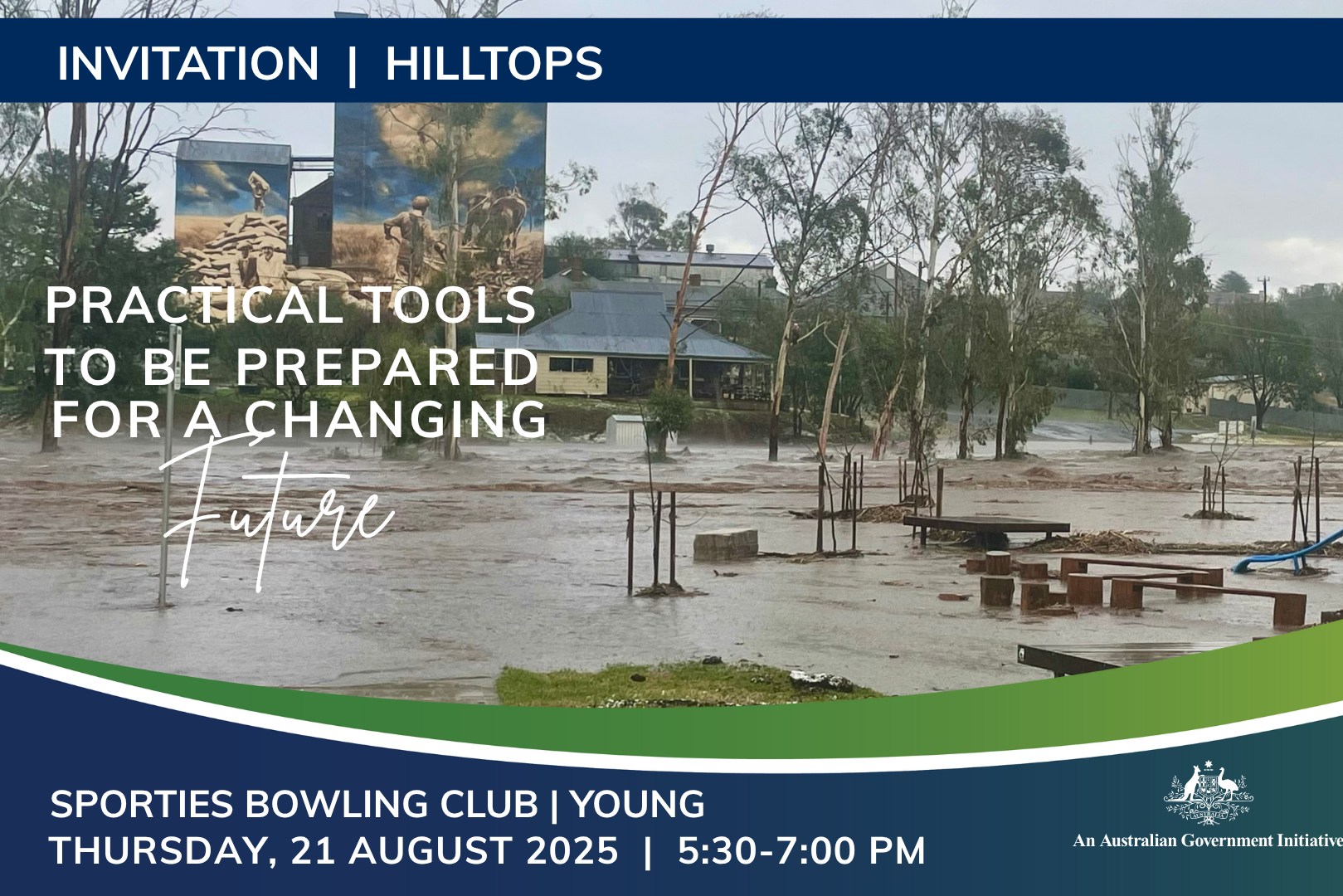 INVITATION | HILLTOPS

PRACTICAL TOOLS TO BE PREPARED FOR A CHANGING Future

SPORTIES BOWLING CLUB | YOUNG
THURSDAY, 21 AUGUST 2025 | 5:30-7:00 PM

An Australian Government Initiative